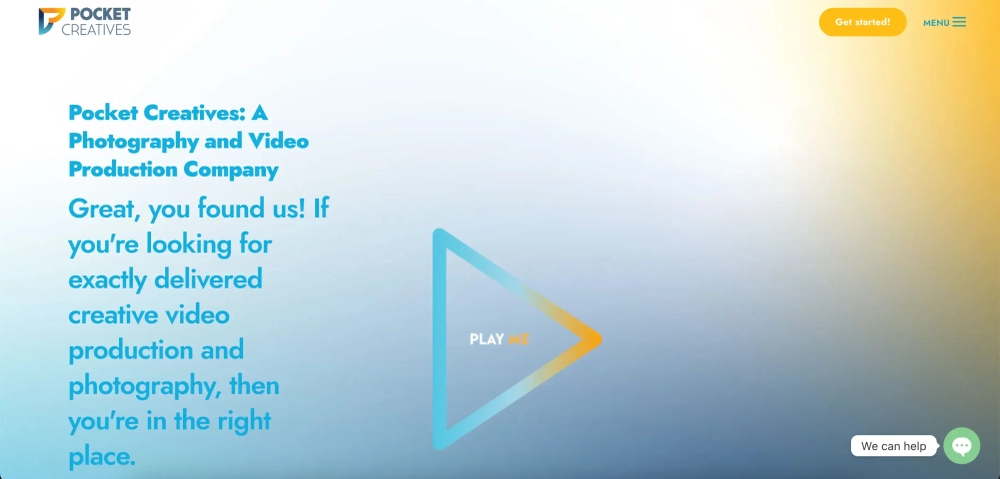 POCKET CREATIVES

Get started!

MENU

Pocket Creatives: A Photography and Video Production Company

Great, you found us! If you're looking for exactly delivered creative video production and photography, then you're in the right place.

PLAY ME

We can help